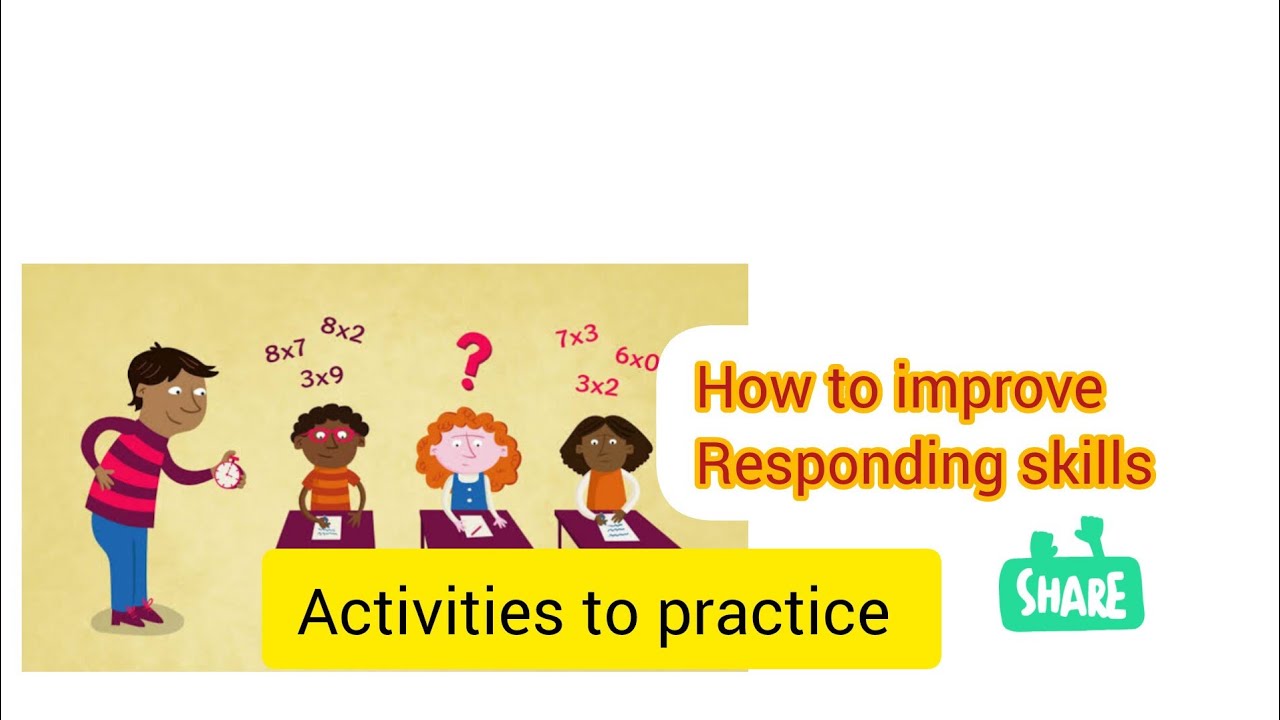 8x7 8x2
3x9
?
7x3
6x0
3x2

How to improve
Responding skills

Activities to practice

SHARE